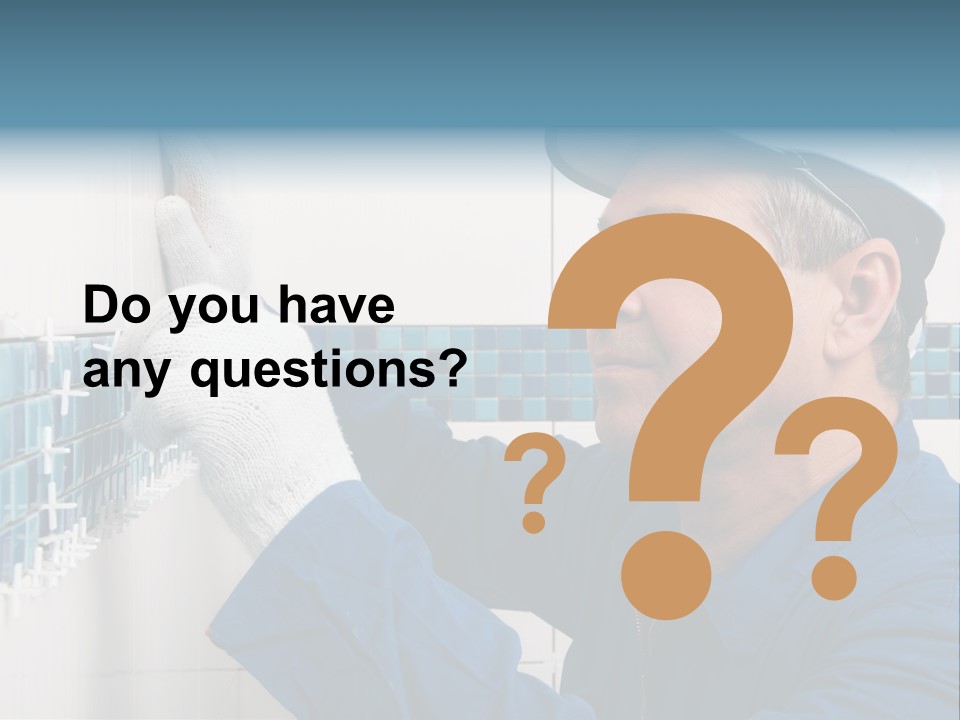 Do you have any questions?

?
?
?